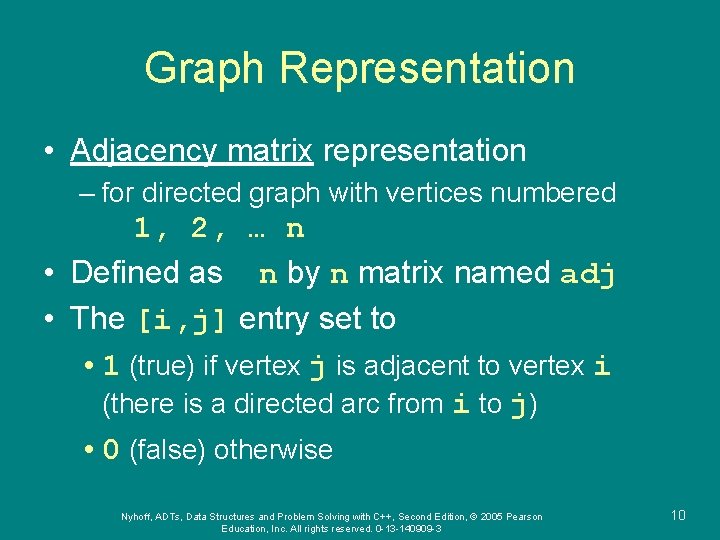 Graph Representation

• Adjacency matrix representation

– for directed graph with vertices numbered 1, 2, … n

• Defined as n by n matrix named adj

• The [i,j] entry set to

• 1 (true) if vertex j is adjacent to vertex i (there is a directed arc from i to j)

• 0 (false) otherwise

Nyhoff, ADTs, Data Structures and Problem Solving with C++, Second Edition, © 2005 Pearson Education, Inc. All rights reserved. 0-13-140909-3

10